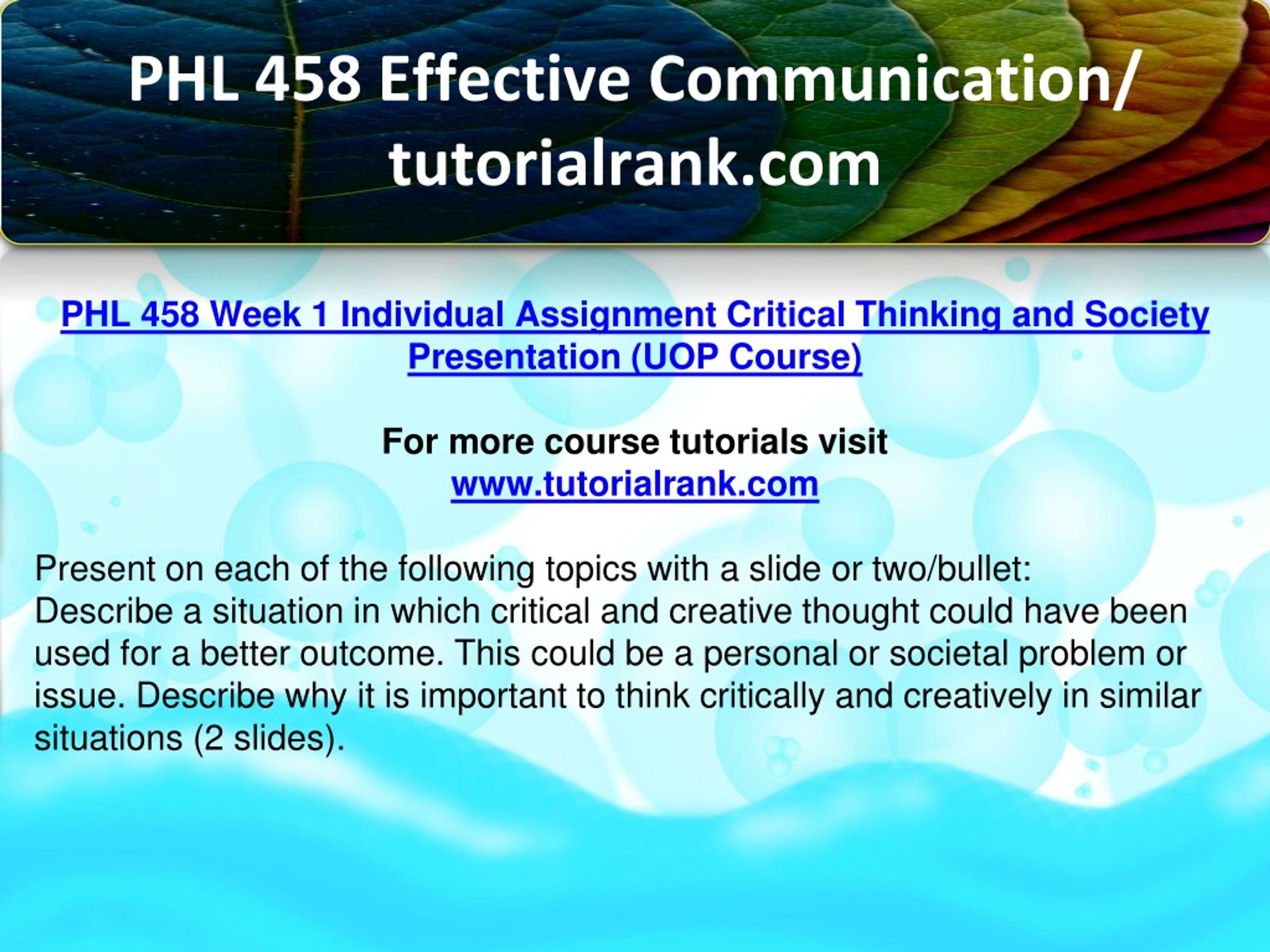 PHL 458 Effective Communication/ tutorialrank.com

PHL 458 Week 1 Individual Assignment Critical Thinking and Society Presentation (UOP Course)

For more course tutorials visit
www.tutorialrank.com

Present on each of the following topics with a slide or two/bullet: Describe a situation in which critical and creative thought could have been used for a better outcome. This could be a personal or societal problem or issue. Describe why it is important to think critically and creatively in similar situations (2 slides).